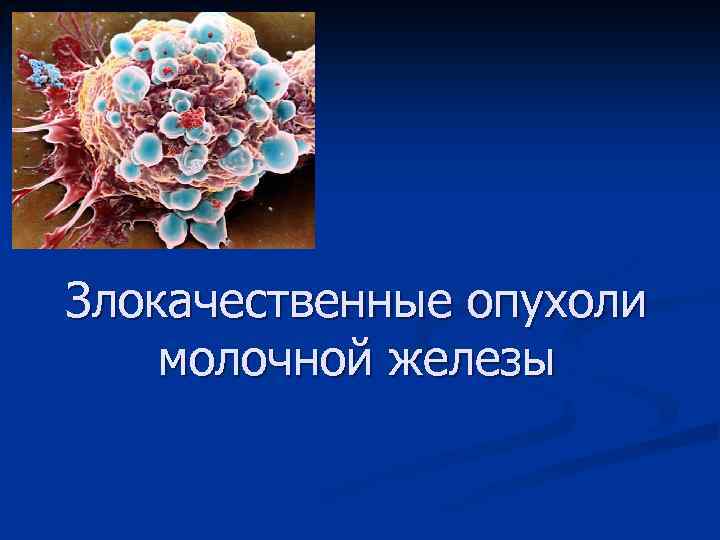 Злокачественные опухоли молочной железы